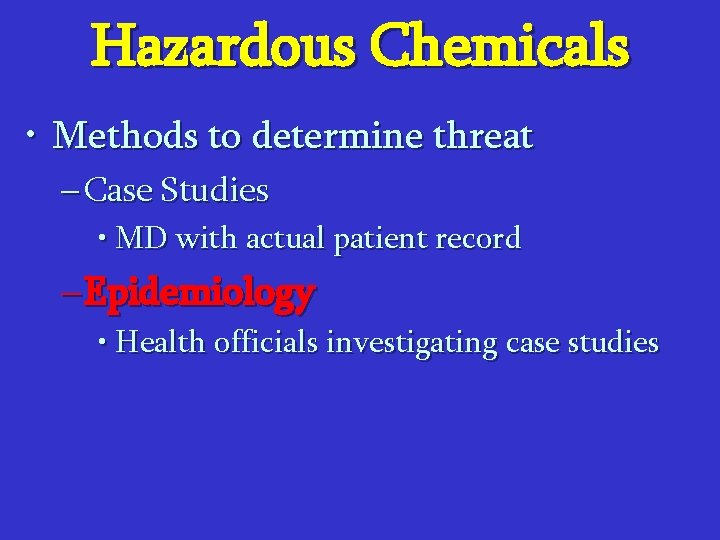 Hazardous Chemicals

• Methods to determine threat

– Case Studies

• MD with actual patient record

– Epidemiology

• Health officials investigating case studies